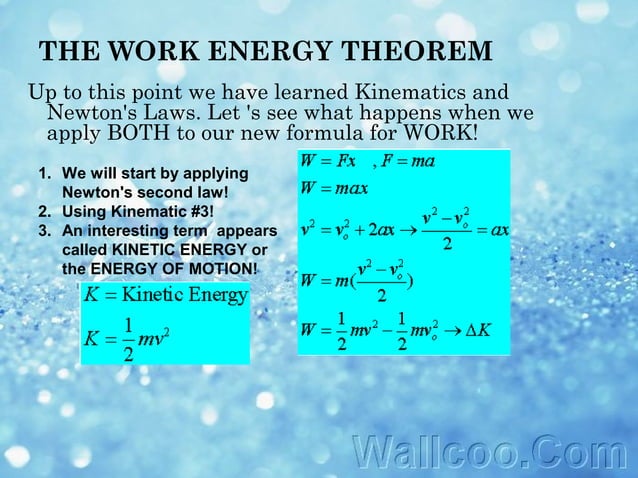 THE WORK ENERGY THEOREM

Up to this point we have learned Kinematics and Newton's Laws. Let 's see what happens when we apply BOTH to our new formula for WORK!

1. We will start by applying Newton's second law!
2. Using Kinematic #3!
3. An interesting term appears called KINETIC ENERGY or the ENERGY OF MOTION!

$K = \text{Kinetic Energy}$

$K = \frac{1}{2}mv^2$

$W = Fx \quad , F = ma$

$W = max$

$v^2 = v_o^2 + 2ax \rightarrow \frac{v^2 - v_o^2}{2} = ax$

$W = m(\frac{v^2 - v_o^2}{2})$

$W = \frac{1}{2}mv^2 - \frac{1}{2}mv_o^2 \rightarrow \Delta K$

Wallcoo.Com